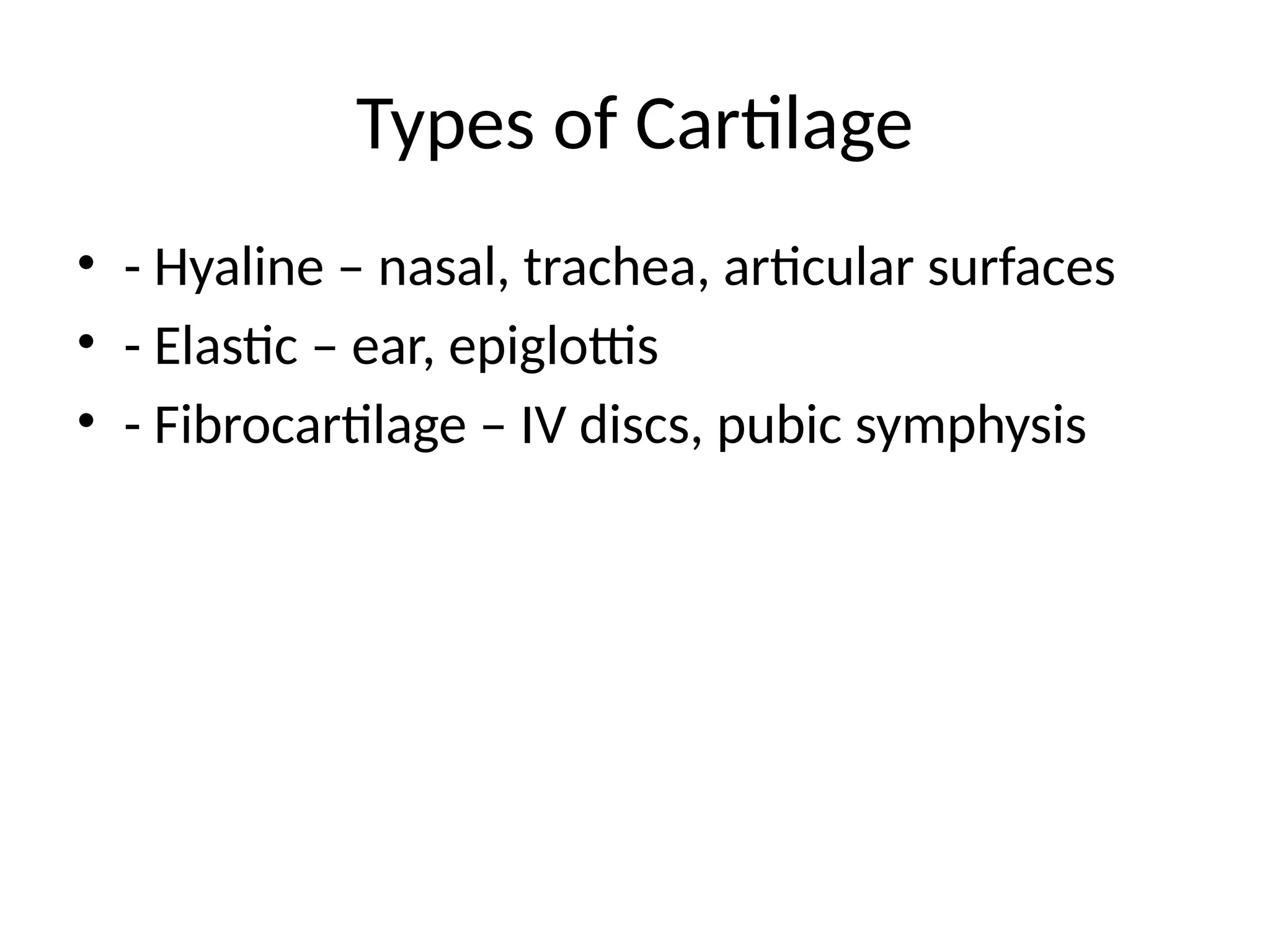 Types of Cartilage

• - Hyaline – nasal, trachea, articular surfaces
• - Elastic – ear, epiglottis
• - Fibrocartilage – IV discs, pubic symphysis